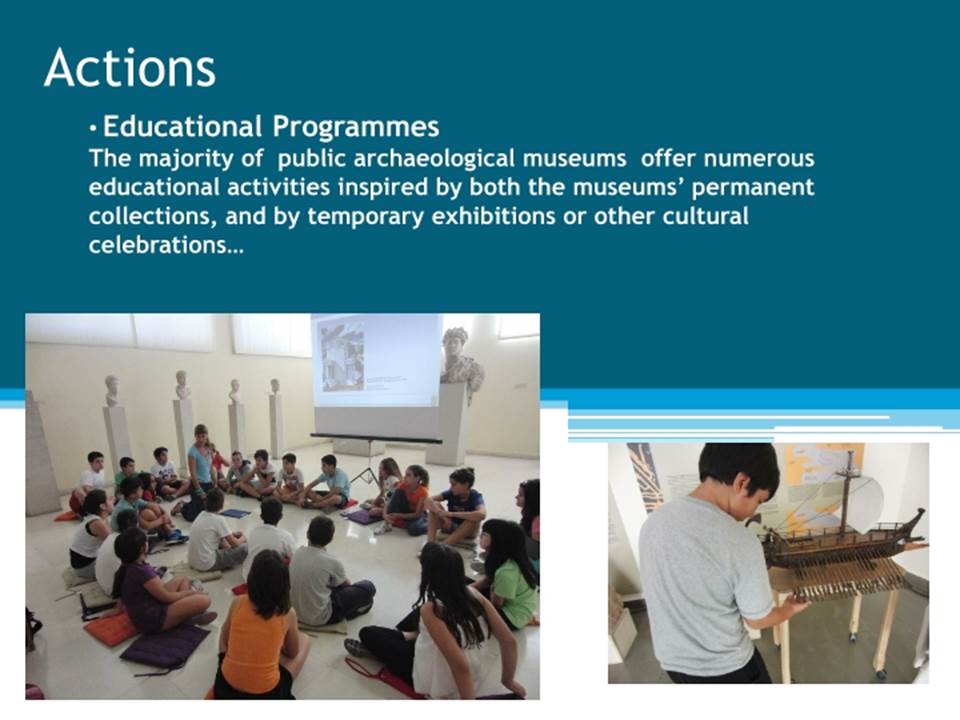 Actions

• Educational Programmes
The majority of public archaeological museums offer numerous educational activities inspired by both the museums' permanent collections, and by temporary exhibitions or other cultural celebrations…